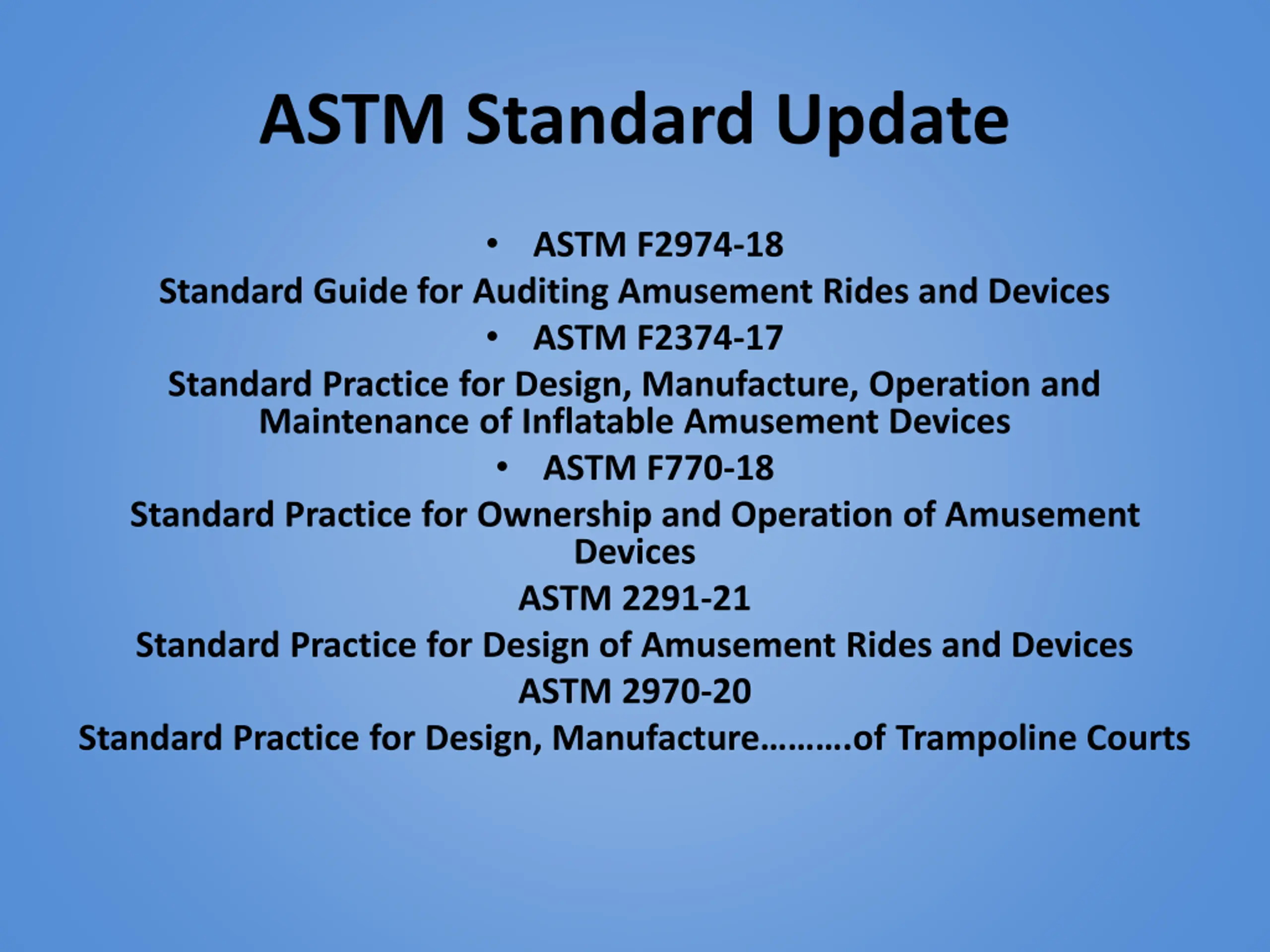 ASTM Standard Update

• ASTM F2974-18

Standard Guide for Auditing Amusement Rides and Devices

• ASTM F2374-17

Standard Practice for Design, Manufacture, Operation and Maintenance of Inflatable Amusement Devices

• ASTM F770-18

Standard Practice for Ownership and Operation of Amusement Devices

ASTM 2291-21

Standard Practice for Design of Amusement Rides and Devices

ASTM 2970-20

Standard Practice for Design, Manufacture……….of Trampoline Courts